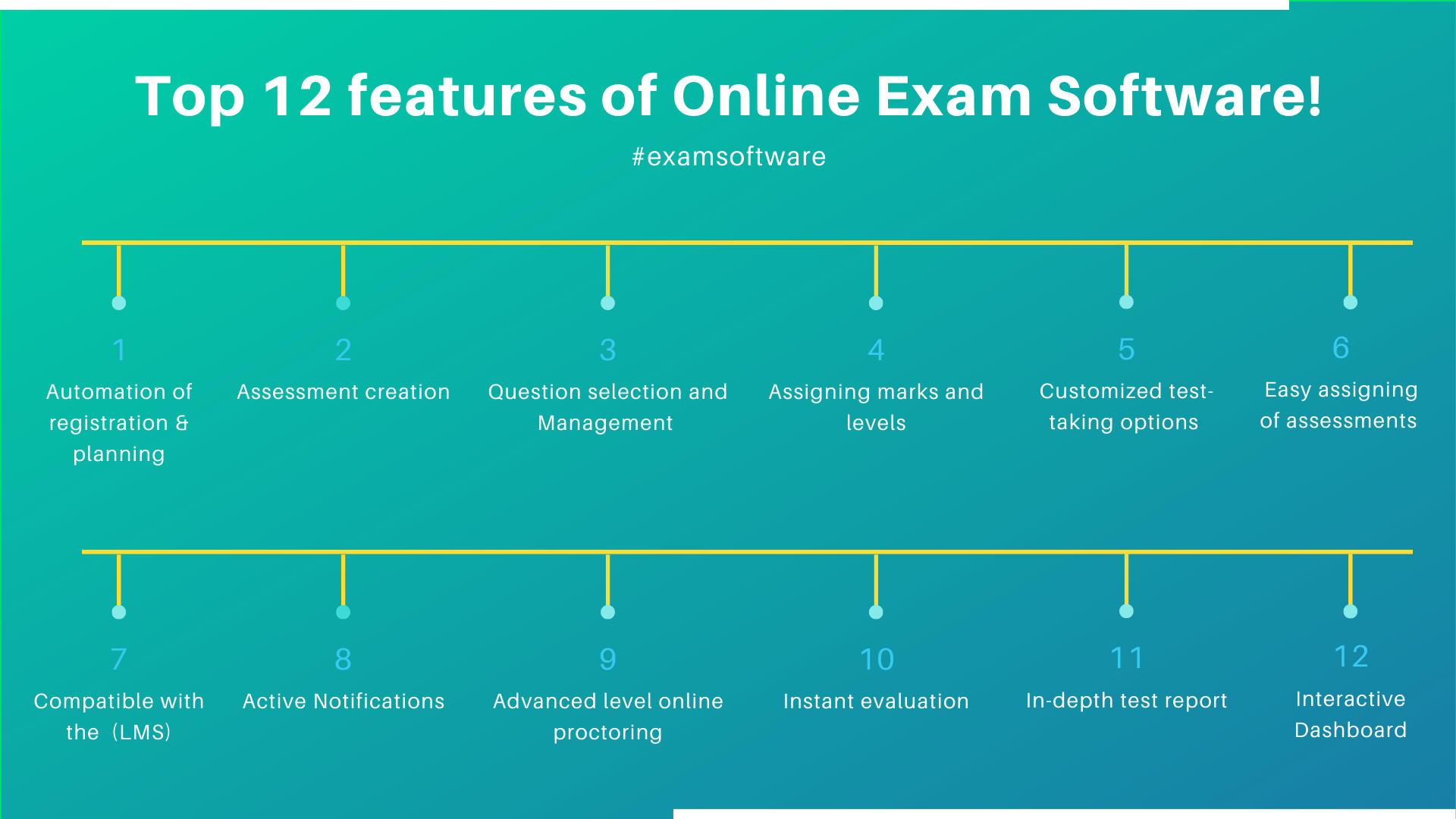 Top 12 features of Online Exam Software!

#examsoftware

1
Automation of registration & planning

2
Assessment creation

3
Question selection and Management

4
Assigning marks and levels

5
Customized test-taking options

6
Easy assigning of assessments

7
Compatible with the (LMS)

8
Active Notifications

9
Advanced level online proctoring

10
Instant evaluation

11
In-depth test report

12
Interactive Dashboard